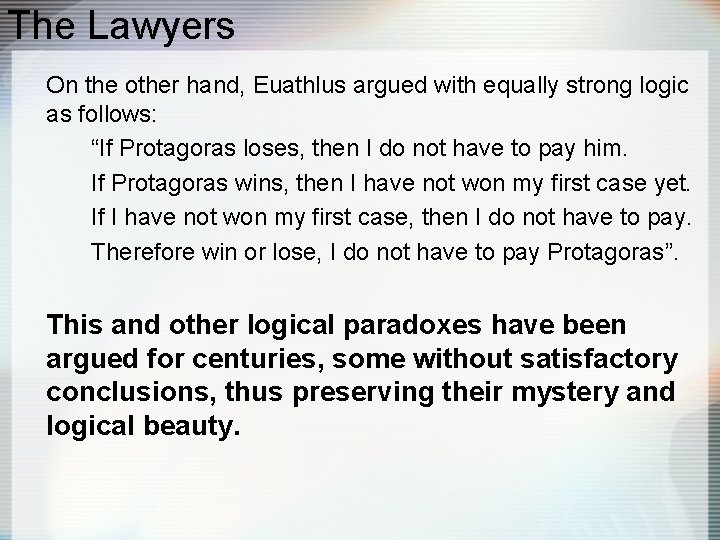 The Lawyers

On the other hand, Euathlus argued with equally strong logic as follows:

“If Protagoras loses, then I do not have to pay him.

If Protagoras wins, then I have not won my first case yet.

If I have not won my first case, then I do not have to pay.

Therefore win or lose, I do not have to pay Protagoras”.

This and other logical paradoxes have been argued for centuries, some without satisfactory conclusions, thus preserving their mystery and logical beauty.